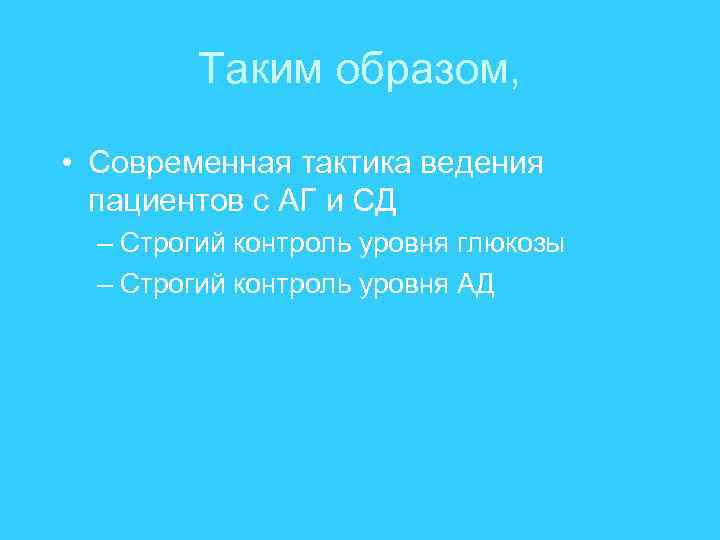 Таким образом,

• Современная тактика ведения пациентов с АГ и СД

– Строгий контроль уровня глюкозы

– Строгий контроль уровня АД